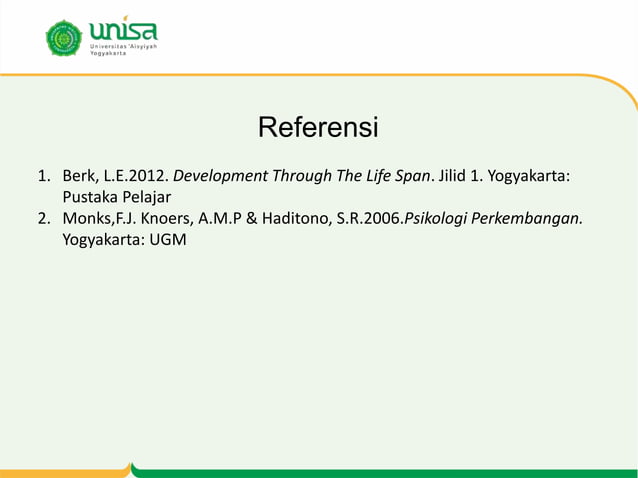 unisa
Universitas 'Aisyiyah
Yogyakarta

Referensi

1. Berk, L.E.2012. Development Through The Life Span. Jilid 1. Yogyakarta: Pustaka Pelajar
2. Monks,F.J. Knoers, A.M.P & Haditono, S.R.2006.Psikologi Perkembangan. Yogyakarta: UGM